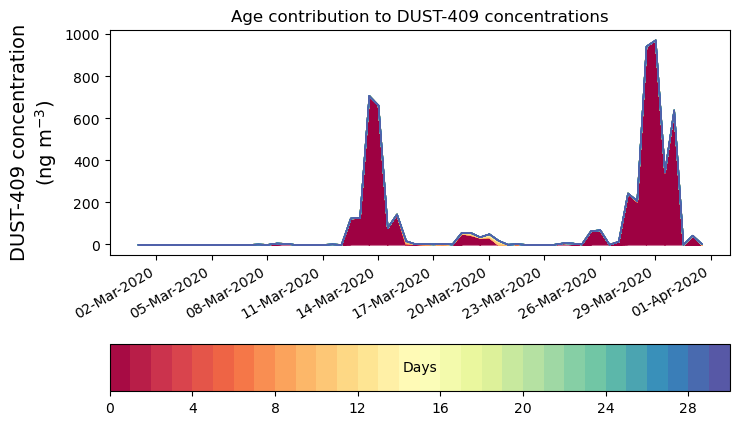 Age contribution to DUST-409 concentrations

DUST-409 concentration
(ng m$^{-3}$)

1000
800
600
400
200
0

02-Mar-2020
05-Mar-2020
08-Mar-2020
11-Mar-2020
14-Mar-2020
17-Mar-2020
20-Mar-2020
23-Mar-2020
26-Mar-2020
29-Mar-2020
01-Apr-2020

Days

0
4
8
12
16
20
24
28